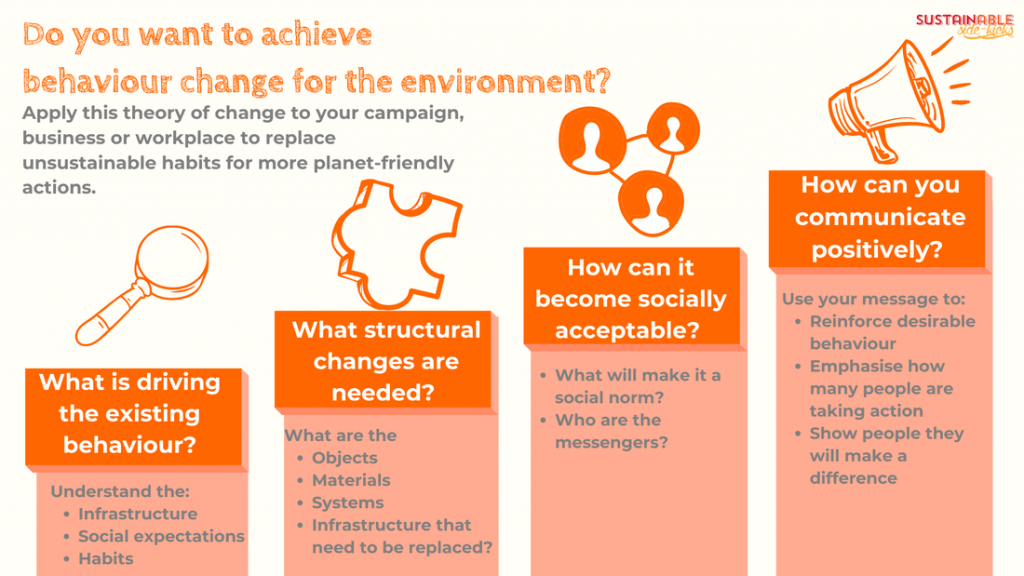 Do you want to achieve behaviour change for the environment?

SUSTAINABLE side-kicks

Apply this theory of change to your campaign, business or workplace to replace unsustainable habits for more planet-friendly actions.

What is driving the existing behaviour?

Understand the:
- Infrastructure
- Social expectations
- Habits

What structural changes are needed?

What are the
- Objects
- Materials
- Systems
- Infrastructure that need to be replaced?

How can it become socially acceptable?

- What will make it a social norm?
- Who are the messengers?

How can you communicate positively?

Use your message to:
- Reinforce desirable behaviour
- Emphasise how many people are taking action
- Show people they will make a difference